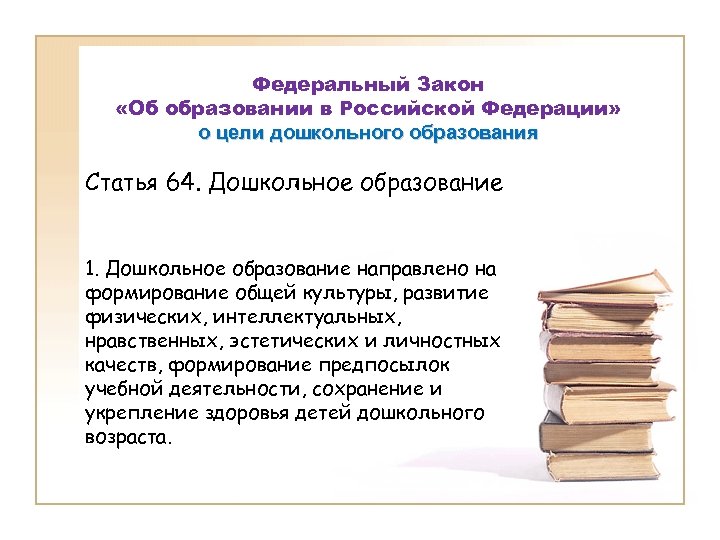 Федеральный Закон
«Об образовании в Российской Федерации»
о цели дошкольного образования

Статья 64. Дошкольное образование

1. Дошкольное образование направлено на формирование общей культуры, развитие физических, интеллектуальных, нравственных, эстетических и личностных качеств, формирование предпосылок учебной деятельности, сохранение и укрепление здоровья детей дошкольного возраста.